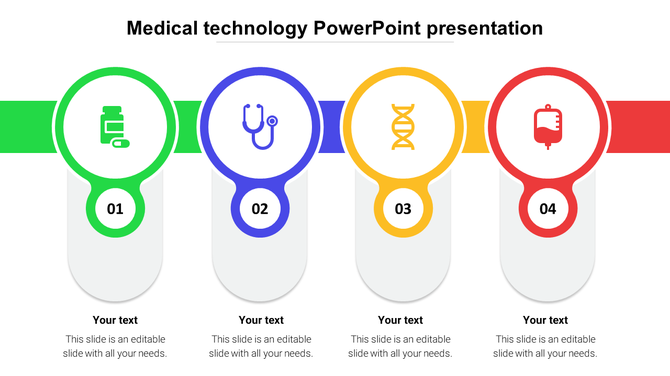 Medical technology PowerPoint presentation

01

02

03

04

Your text

This slide is an editable slide with all your needs.

Your text

This slide is an editable slide with all your needs.

Your text

This slide is an editable slide with all your needs.

Your text

This slide is an editable slide with all your needs.